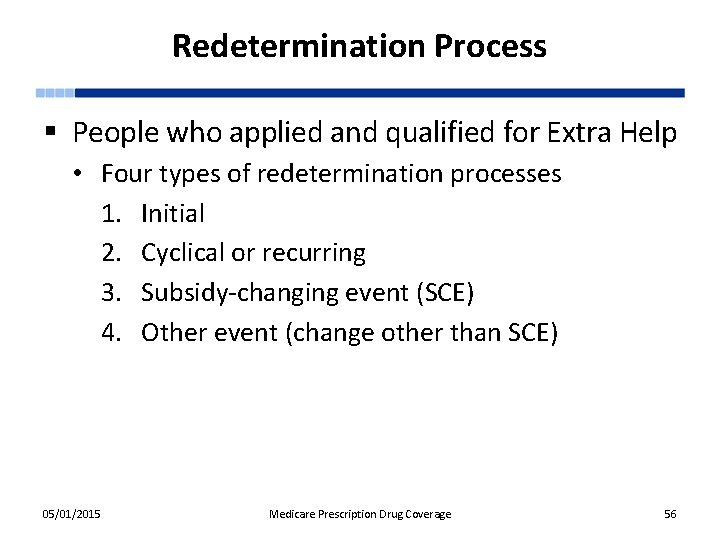 Redetermination Process

▪ People who applied and qualified for Extra Help

• Four types of redetermination processes

1. Initial
2. Cyclical or recurring
3. Subsidy-changing event (SCE)
4. Other event (change other than SCE)

05/01/2015

Medicare Prescription Drug Coverage

56